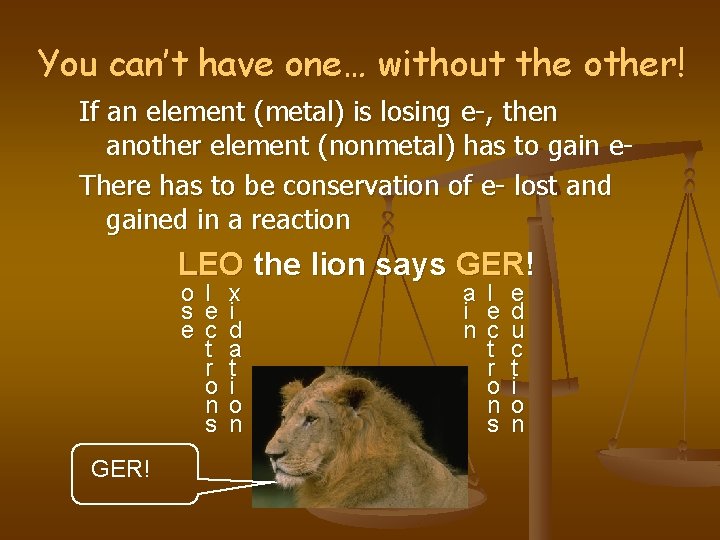 You can't have one… without the other!

If an element (metal) is losing e-, then another element (nonmetal) has to gain e-

There has to be conservation of e- lost and gained in a reaction

LEO the lion says GER!

ose

lectrons

xidation

ain

lectrons

eduction

GER!